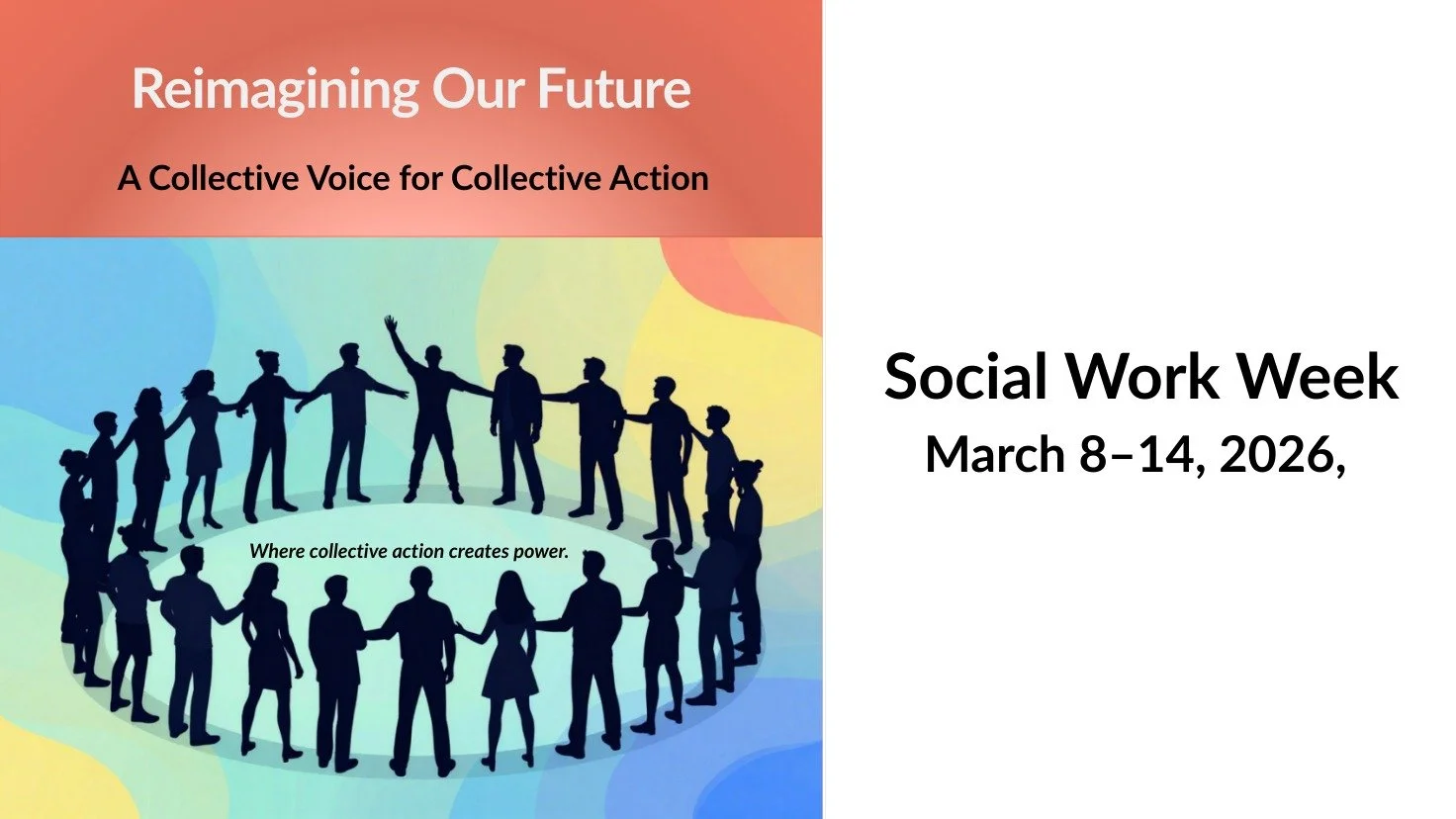 Reimagining Our Future

A Collective Voice for Collective Action

Where collective action creates power.

Social Work Week
March 8–14, 2026,